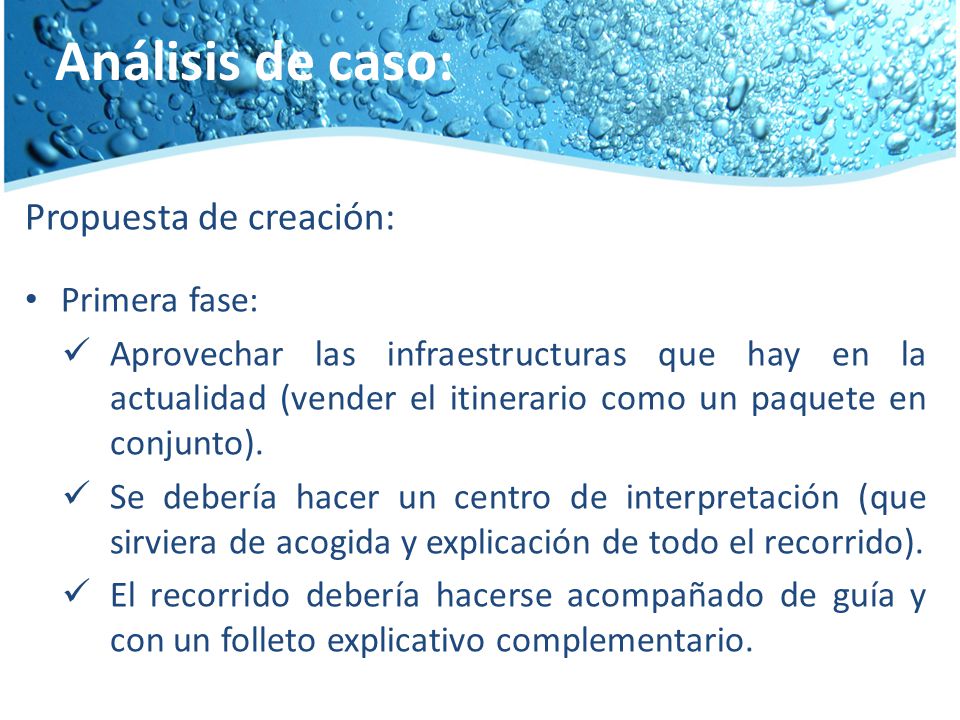 Análisis de caso:

Propuesta de creación:

• Primera fase:
✓ Aprovechar las infraestructuras que hay en la actualidad (vender el itinerario como un paquete en conjunto).
✓ Se debería hacer un centro de interpretación (que sirviera de acogida y explicación de todo el recorrido).
✓ El recorrido debería hacerse acompañado de guía y con un folleto explicativo complementario.